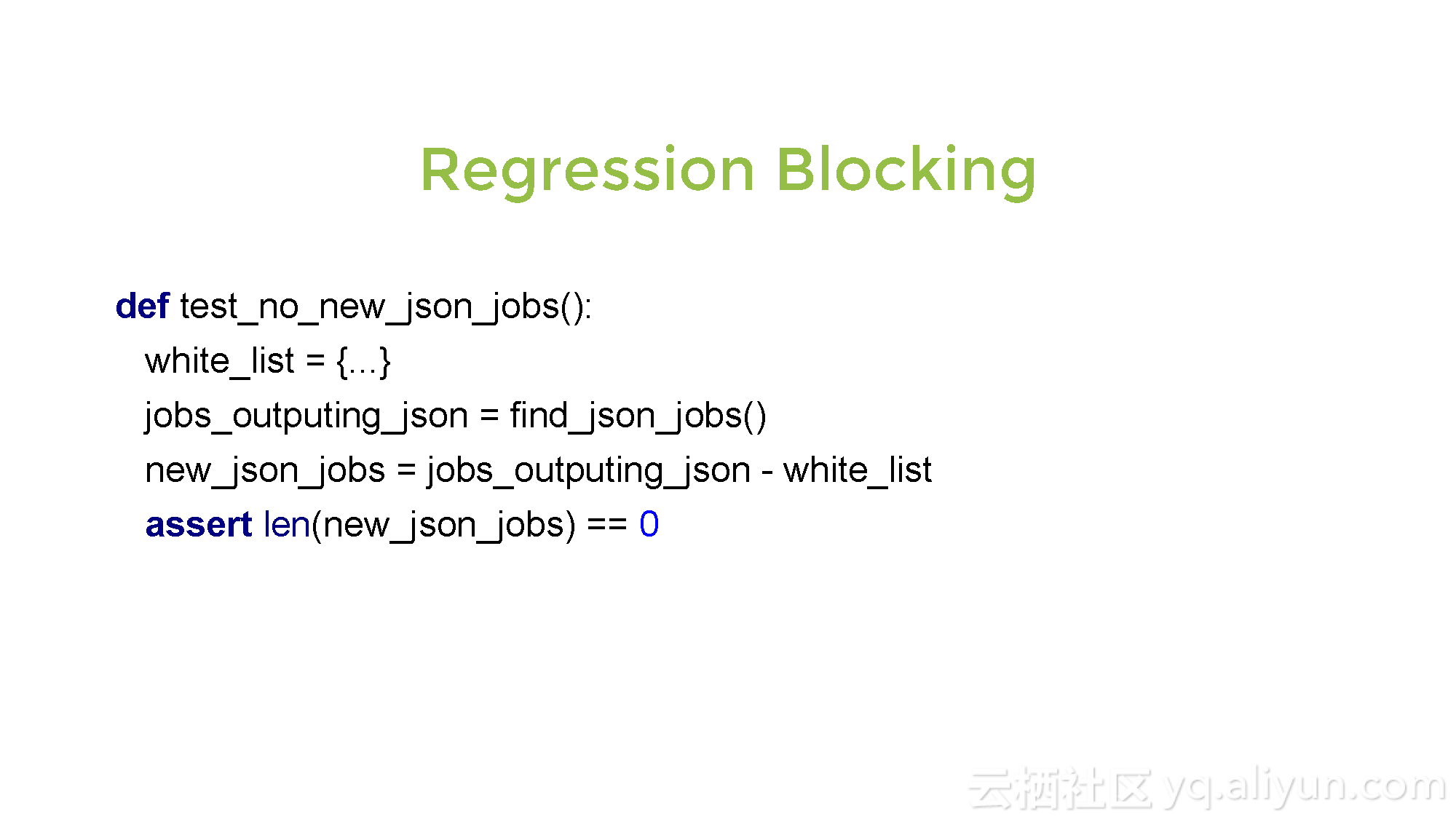 Regression Blocking

def test_no_new_json_jobs():
    white_list = {...}
    jobs_outputing_json = find_json_jobs()
    new_json_jobs = jobs_outputing_json - white_list
    assert len(new_json_jobs) == 0

云栖社区 yq.aliyun.com